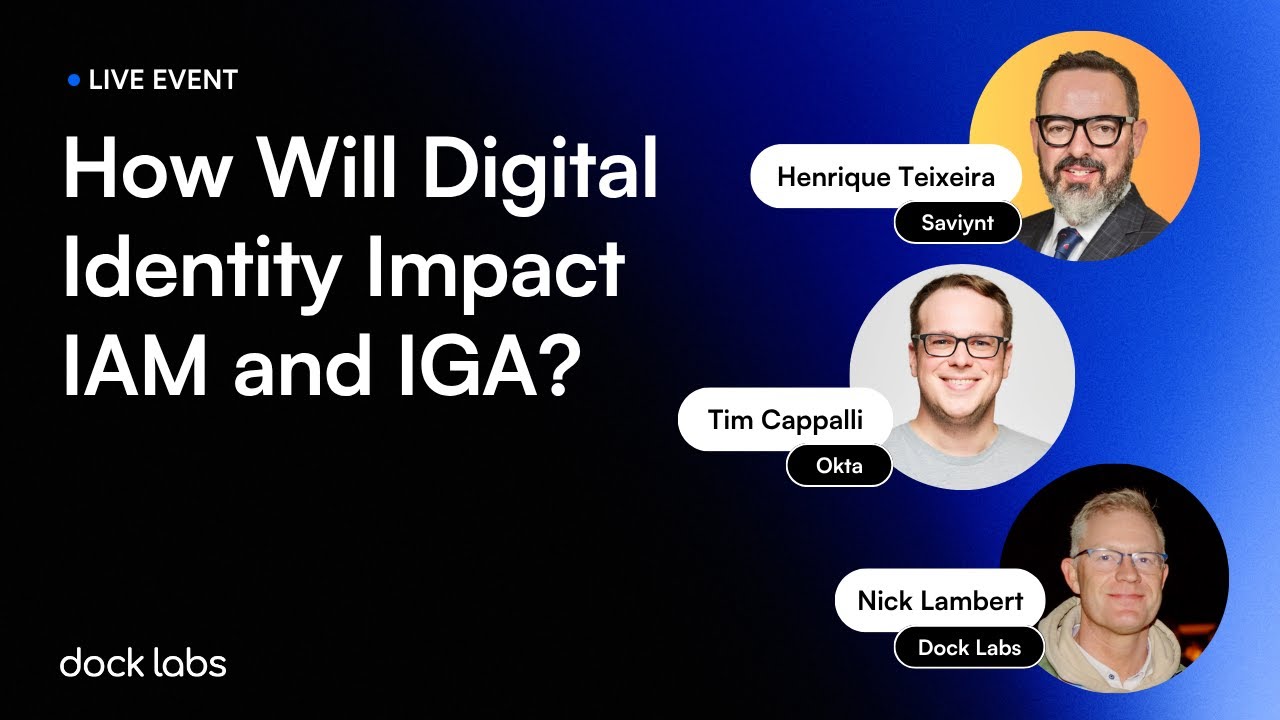 LIVE EVENT

How Will Digital Identity Impact IAM and IGA?

Henrique Teixeira
Saviynt

Tim Cappalli
Okta

Nick Lambert
Dock Labs

dock labs